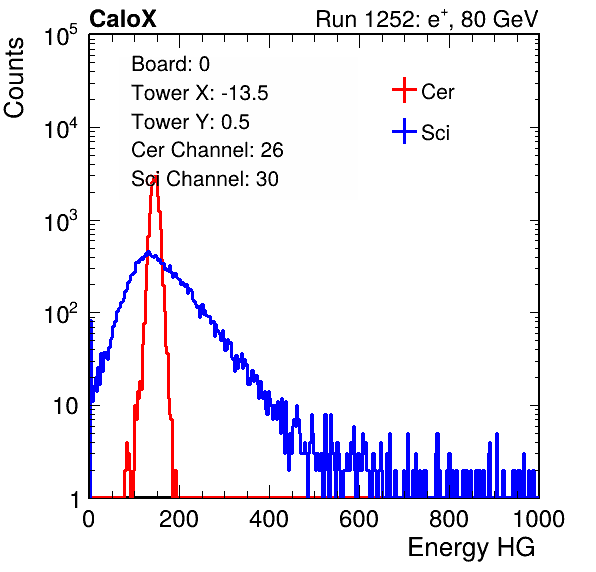 CaloX

Run 1252: $e^{+}$, 80 GeV

Counts

$10^5$

$10^4$

$10^3$

$10^2$

10

1

Board: 0

Tower X: -13.5

Tower Y: 0.5

Cer Channel: 26

Sci Channel: 30

Cer

Sci

0

200

400

600

800

1000

Energy HG